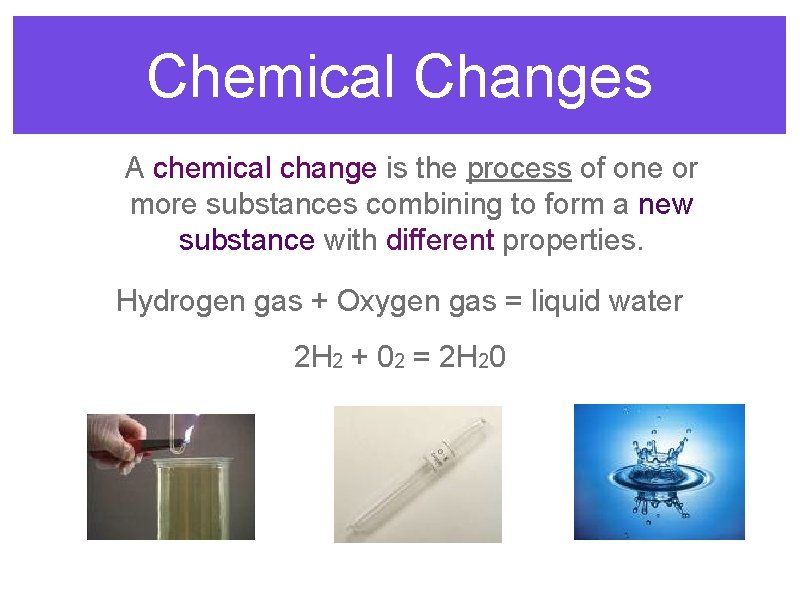 Chemical Changes

A chemical change is the process of one or more substances combining to form a new substance with different properties.

Hydrogen gas + Oxygen gas = liquid water

$2H_2 + 0_2 = 2H_20$